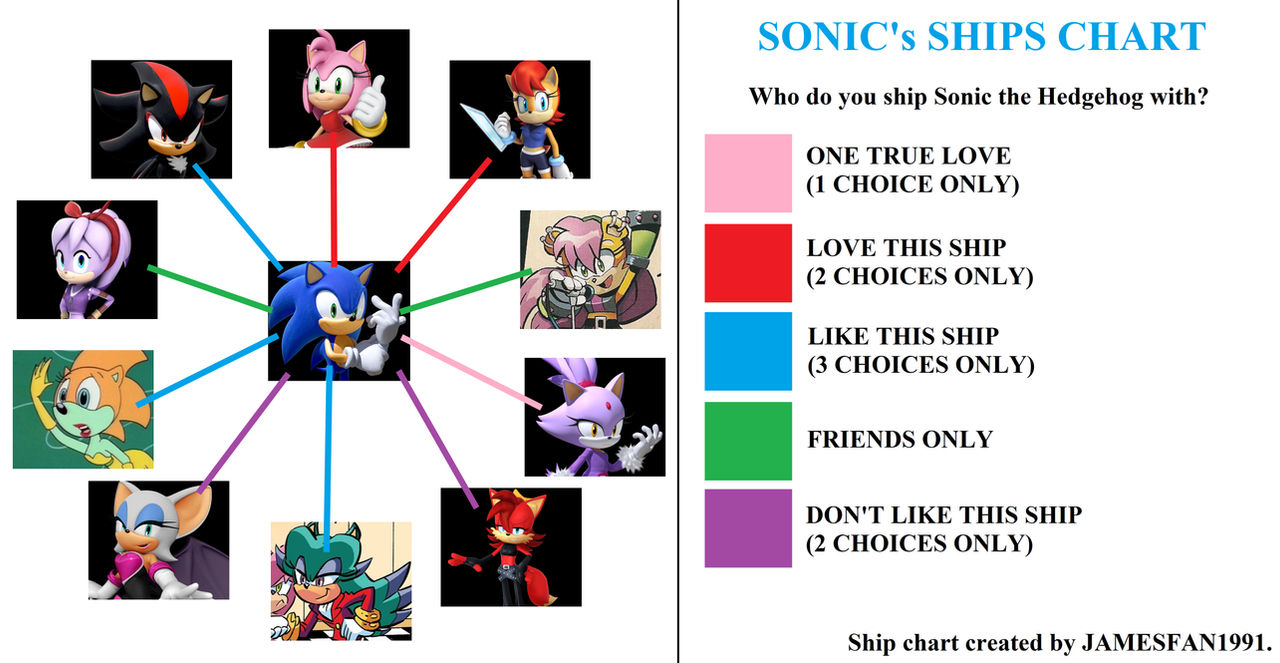 SONIC's SHIPS CHART

Who do you ship Sonic the Hedgehog with?

ONE TRUE LOVE
(1 CHOICE ONLY)

LOVE THIS SHIP
(2 CHOICES ONLY)

LIKE THIS SHIP
(3 CHOICES ONLY)

FRIENDS ONLY

DON'T LIKE THIS SHIP
(2 CHOICES ONLY)

Ship chart created by JAMESFAN1991.